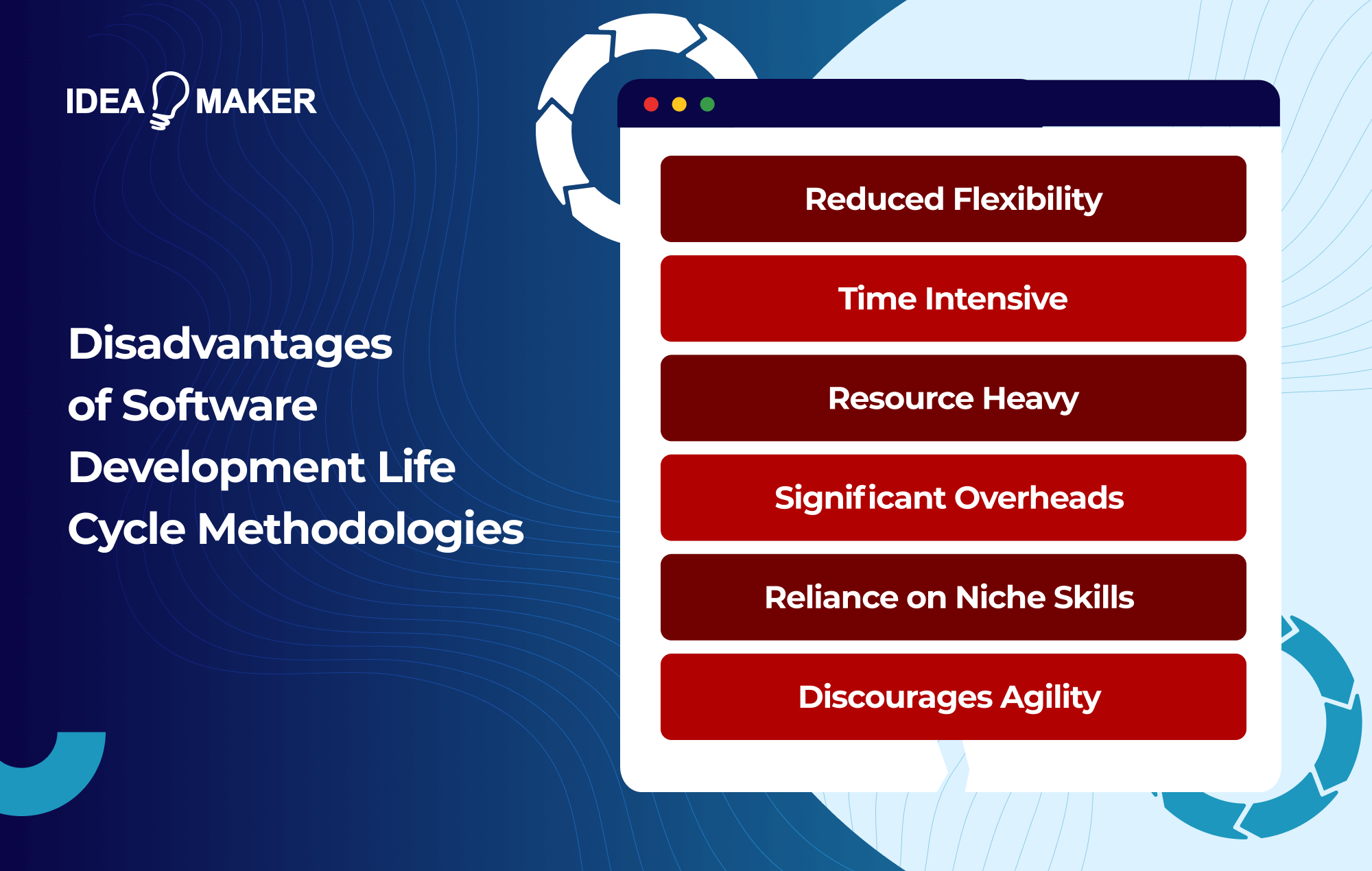 IDEA MAKER

Disadvantages of Software Development Life Cycle Methodologies

Reduced Flexibility

Time Intensive

Resource Heavy

Significant Overheads

Reliance on Niche Skills

Discourages Agility